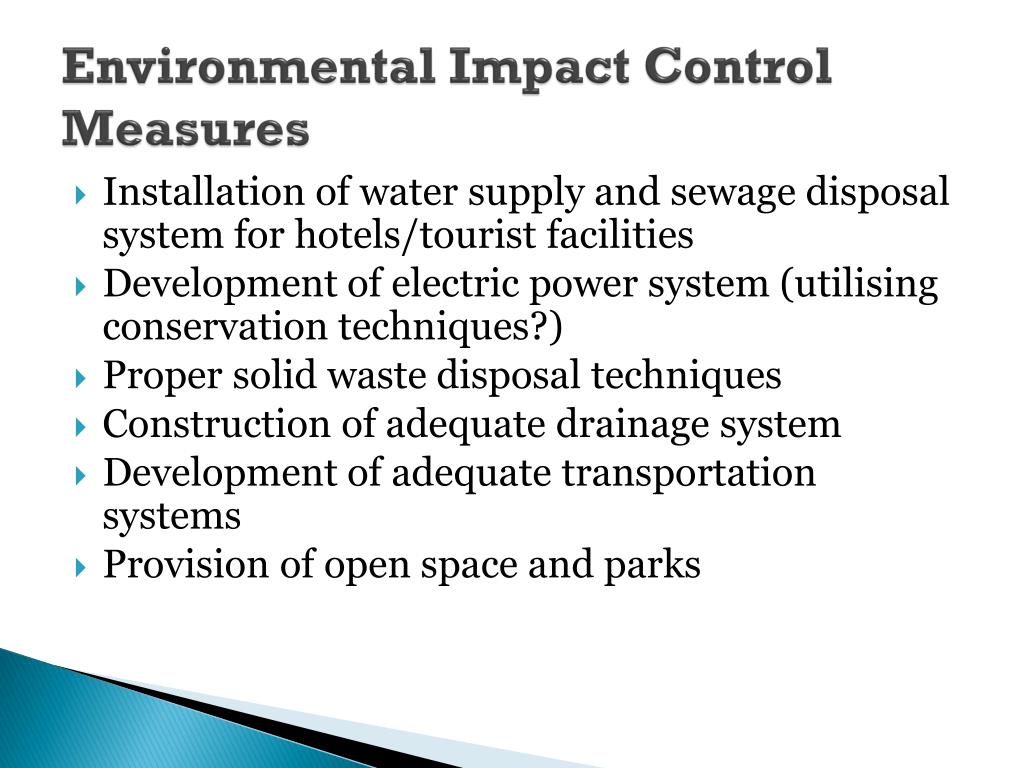 Environmental Impact Control Measures

Installation of water supply and sewage disposal system for hotels/tourist facilities
Development of electric power system (utilising conservation techniques?)
Proper solid waste disposal techniques
Construction of adequate drainage system
Development of adequate transportation systems
Provision of open space and parks